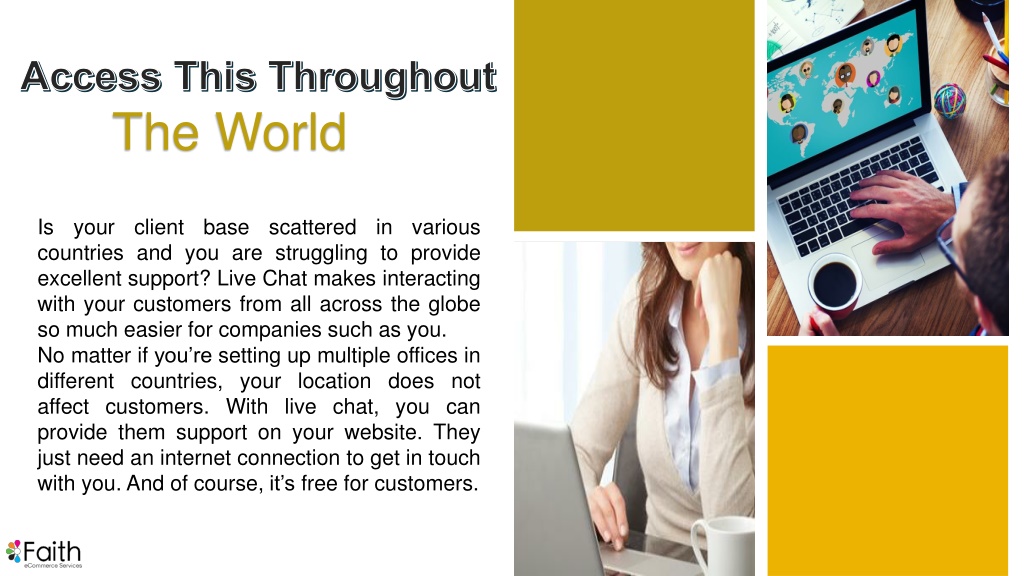 Access This Throughout
The World

Is your client base scattered in various countries and you are struggling to provide excellent support? Live Chat makes interacting with your customers from all across the globe so much easier for companies such as you.
No matter if you're setting up multiple offices in different countries, your location does not affect customers. With live chat, you can provide them support on your website. They just need an internet connection to get in touch with you. And of course, it's free for customers.

Faith
eCommerce Services